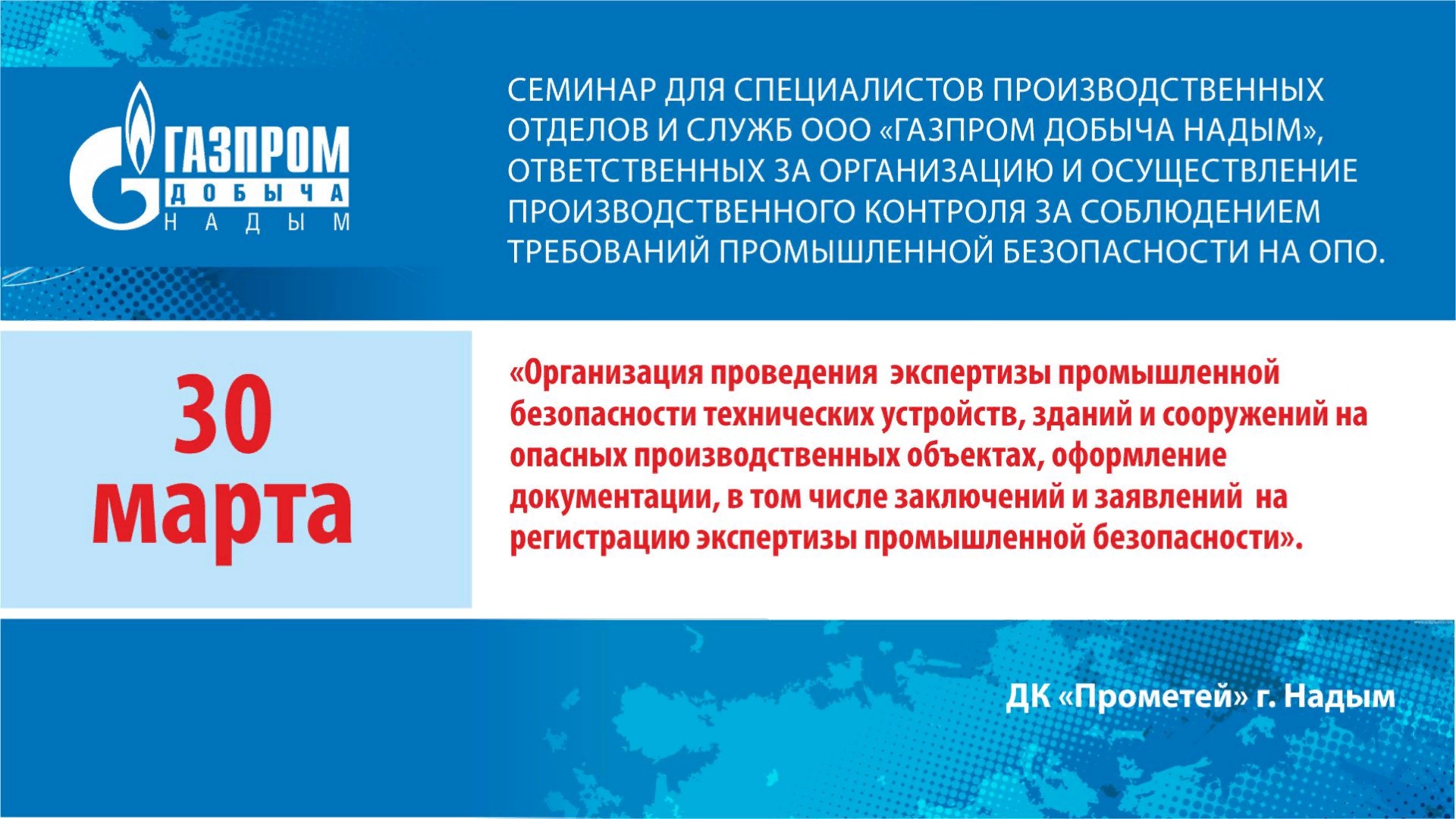 ГАЗПРОМ
ДОБЫЧА
НАДЫМ

СЕМИНАР ДЛЯ СПЕЦИАЛИСТОВ ПРОИЗВОДСТВЕННЫХ ОТДЕЛОВ И СЛУЖБ ООО «ГАЗПРОМ ДОБЫЧА НАДЫМ», ОТВЕТСТВЕННЫХ ЗА ОРГАНИЗАЦИЮ И ОСУЩЕСТВЛЕНИЕ ПРОИЗВОДСТВЕННОГО КОНТРОЛЯ ЗА СОБЛЮДЕНИЕМ ТРЕБОВАНИЙ ПРОМЫШЛЕННОЙ БЕЗОПАСНОСТИ НА ОПО.

30
марта

«Организация проведения экспертизы промышленной безопасности технических устройств, зданий и сооружений на опасных производственных объектах, оформление документации, в том числе заключений и заявлений на регистрацию экспертизы промышленной безопасности».

ДК «Прометей» г. Надым